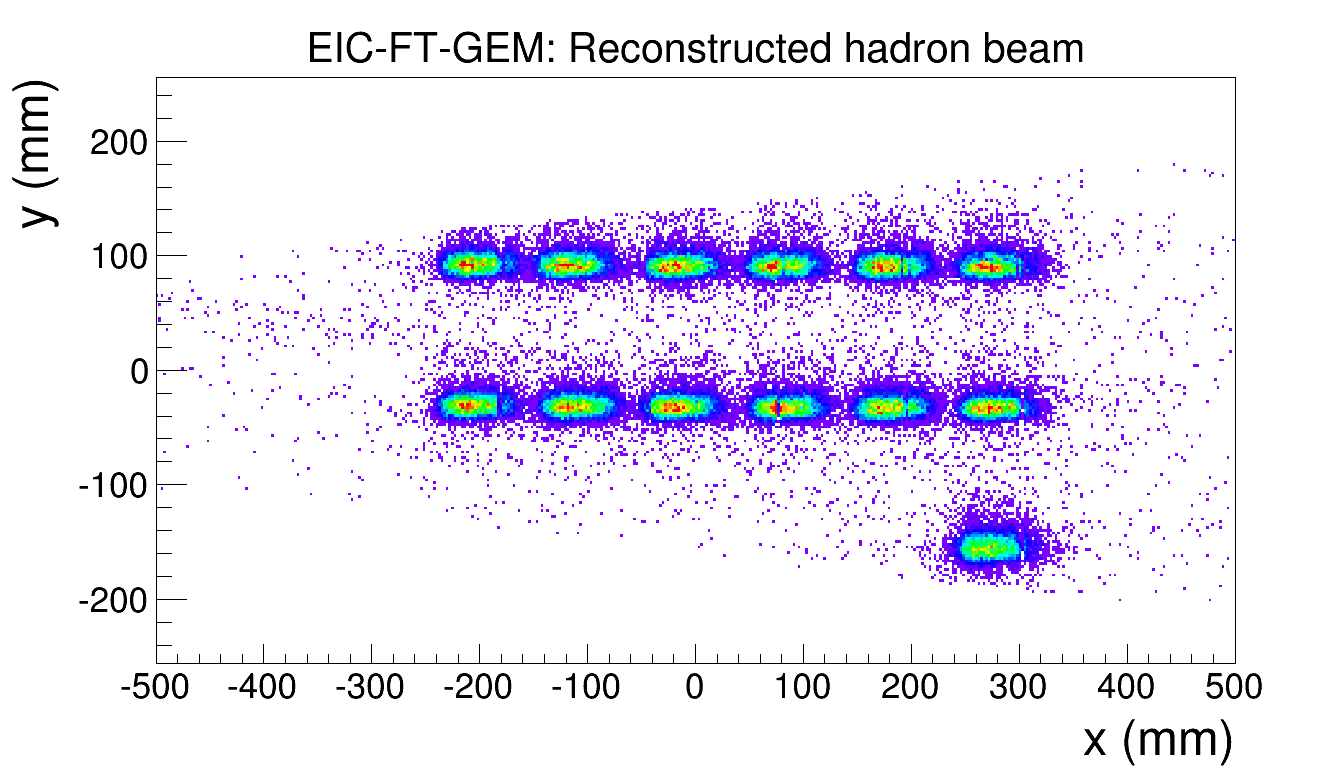 EIC-FT-GEM: Reconstructed hadron beam

y (mm)

200
100
0
-100
-200

-500 -400 -300 -200 -100 0 100 200 300 400 500

x (mm)